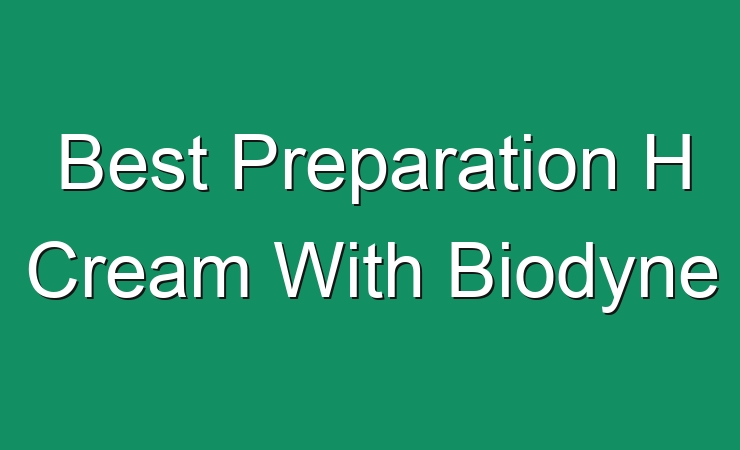 Best Preparation H Cream With Biodyne